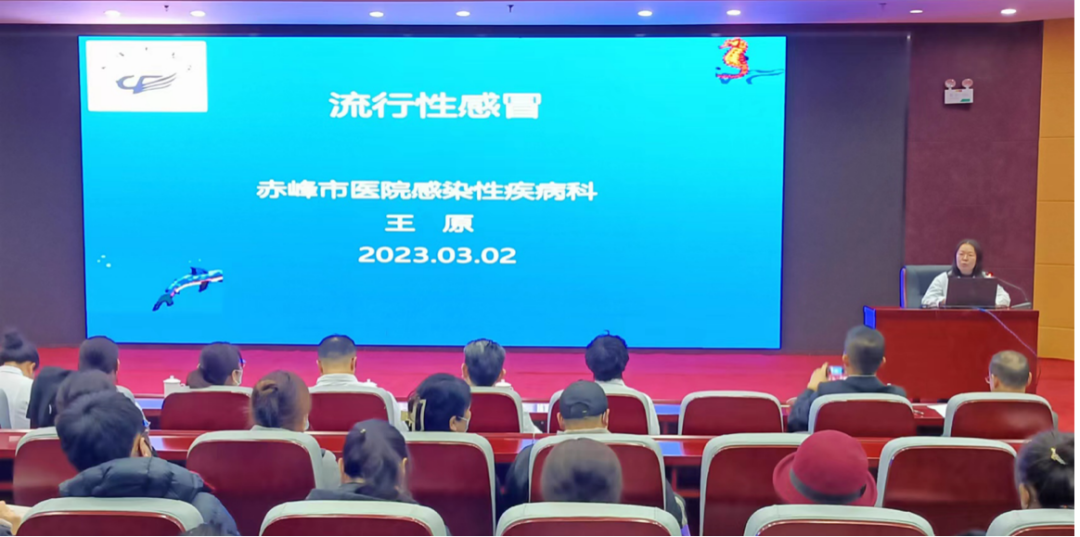 流行性感冒

赤峰市医院感染性疾病科
王 原
2023.03.02